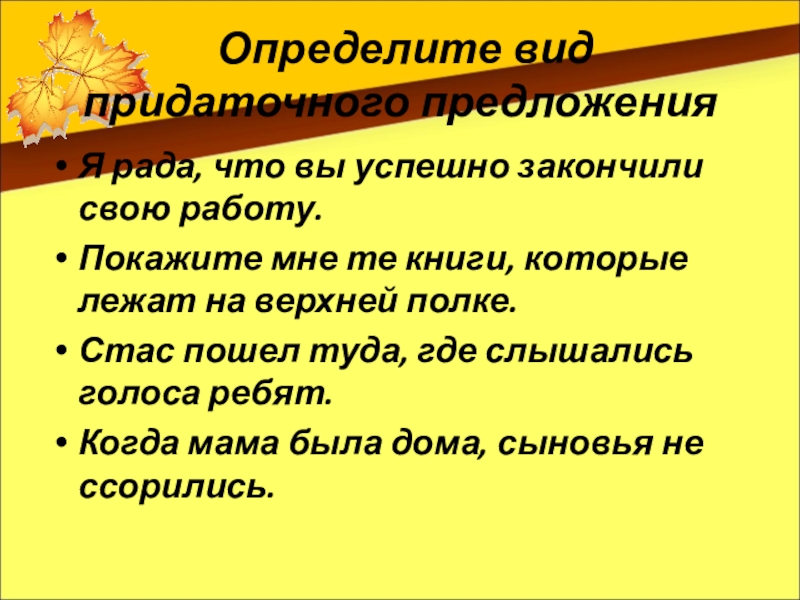 Определите вид придаточного предложения

• Я рада, что вы успешно закончили свою работу.

• Покажите мне те книги, которые лежат на верхней полке.

• Стас пошел туда, где слышались голоса ребят.

• Когда мама была дома, сыновья не ссорились.